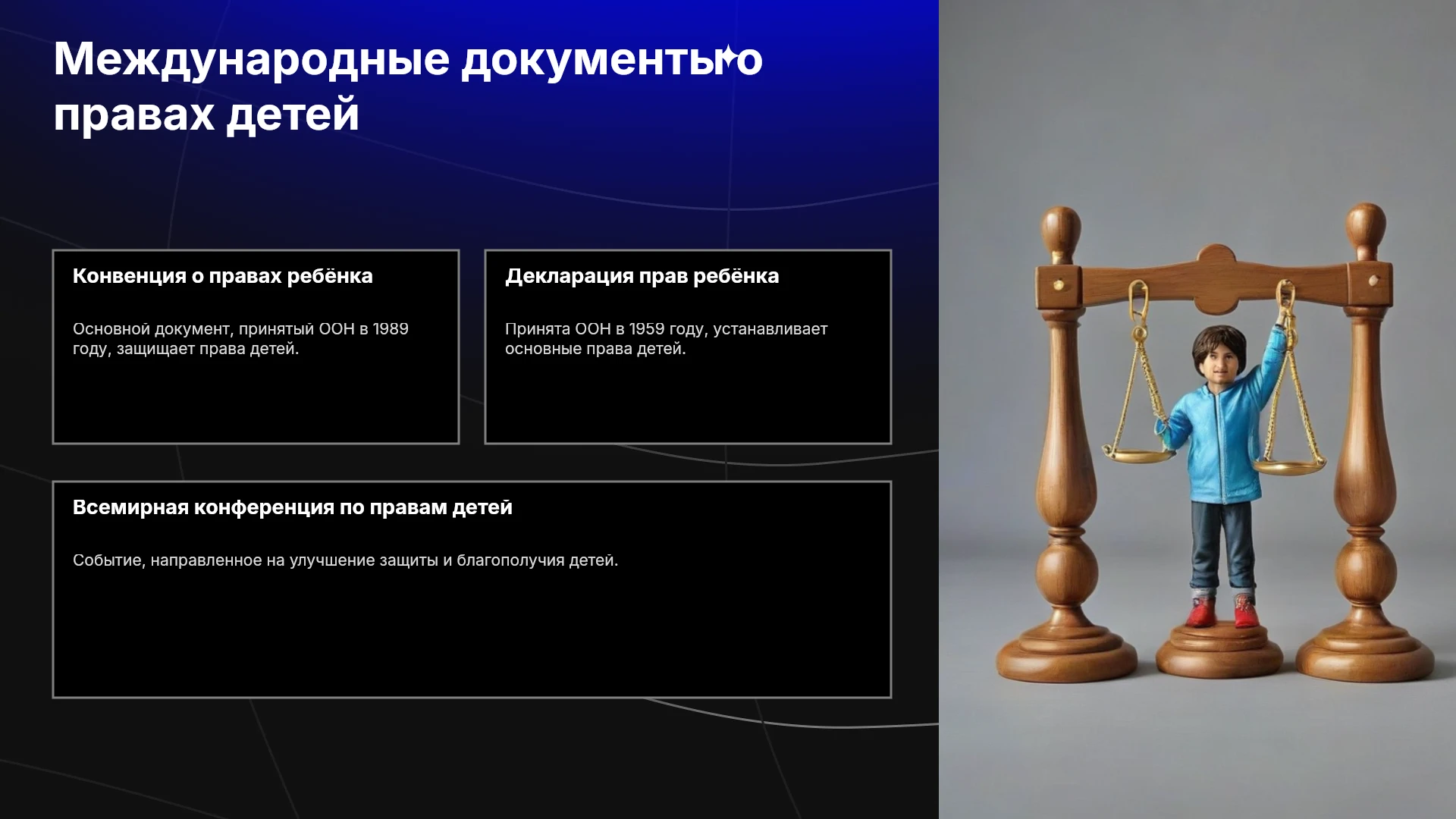 Международные документы о правах детей

Конвенция о правах ребёнка

Основной документ, принятый ООН в 1989 году, защищает права детей.

Декларация прав ребёнка

Принята ООН в 1959 году, устанавливает основные права детей.

Всемирная конференция по правам детей

Событие, направленное на улучшение защиты и благополучия детей.